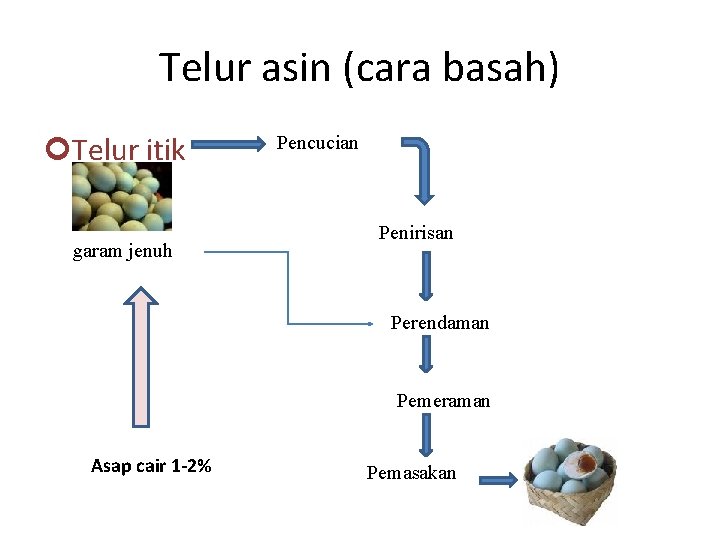 Telur asin (cara basah)

Telur itik

Pencucian

Penirisan

garam jenuh

Perendaman

Pemeraman

Asap cair 1-2%

Pemasakan